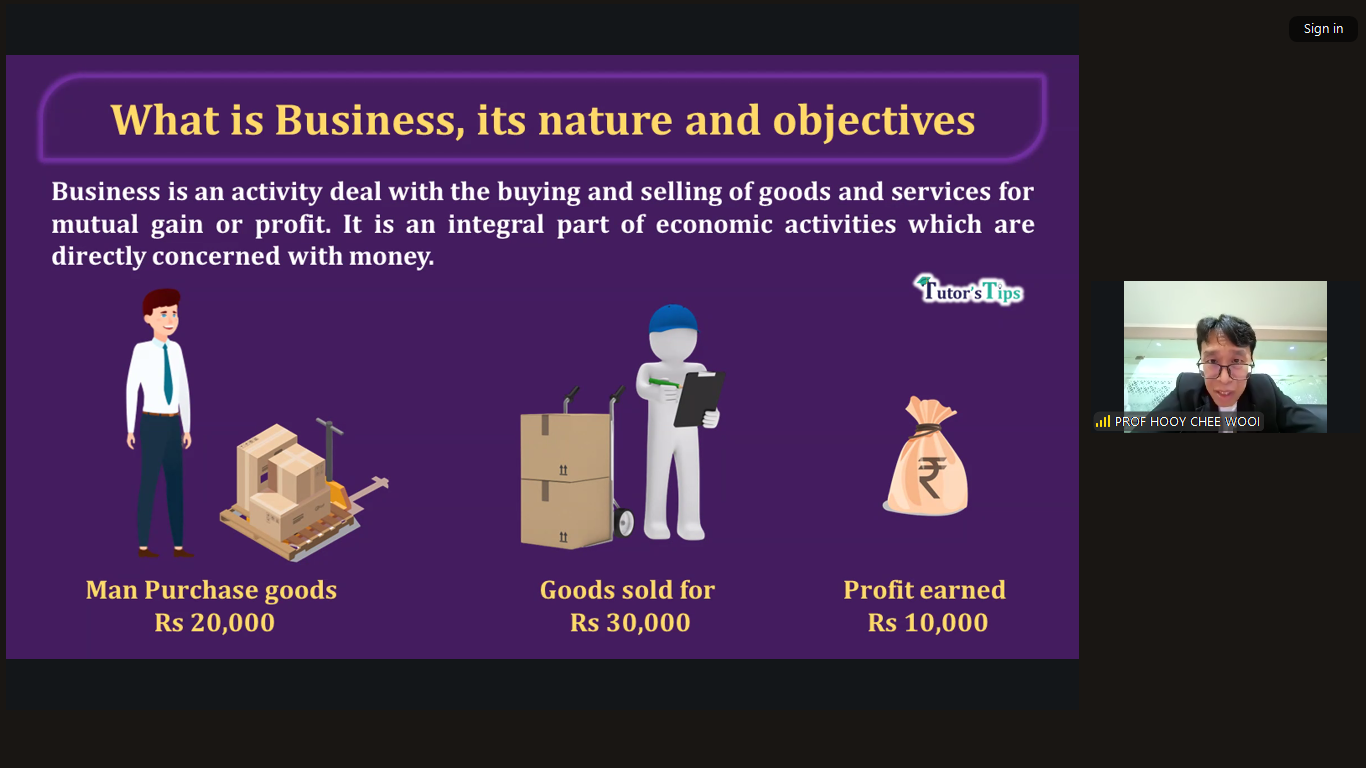 Sign in

What is Business, its nature and objectives

Business is an activity deal with the buying and selling of goods and services for mutual gain or profit. It is an integral part of economic activities which are directly concerned with money.

Tutor's Tips

₹

Man Purchase goods
Rs 20,000

Goods sold for
Rs 30,000

Profit earned
Rs 10,000

PROF HOOY CHEE WOOI